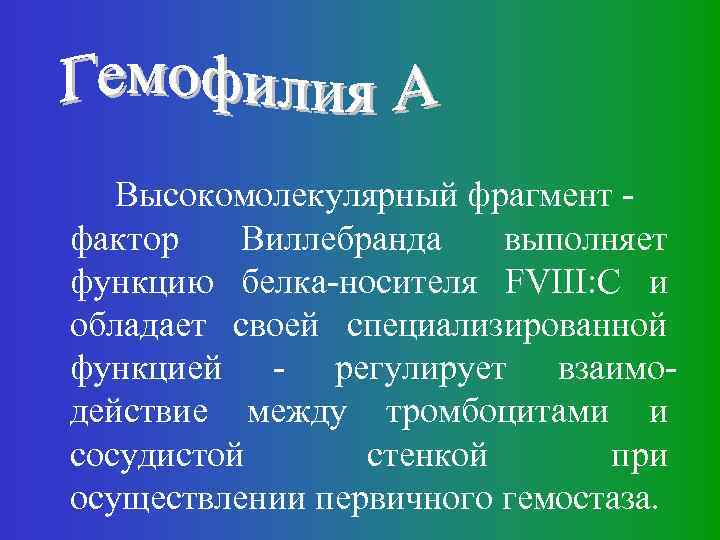 Гемофилия А

Высокомолекулярный фрагмент - фактор Виллебранда выполняет функцию белка-носителя FVIII:C и обладает своей специализированной функцией - регулирует взаимодействие между тромбоцитами и сосудистой стенкой при осуществлении первичного гемостаза.